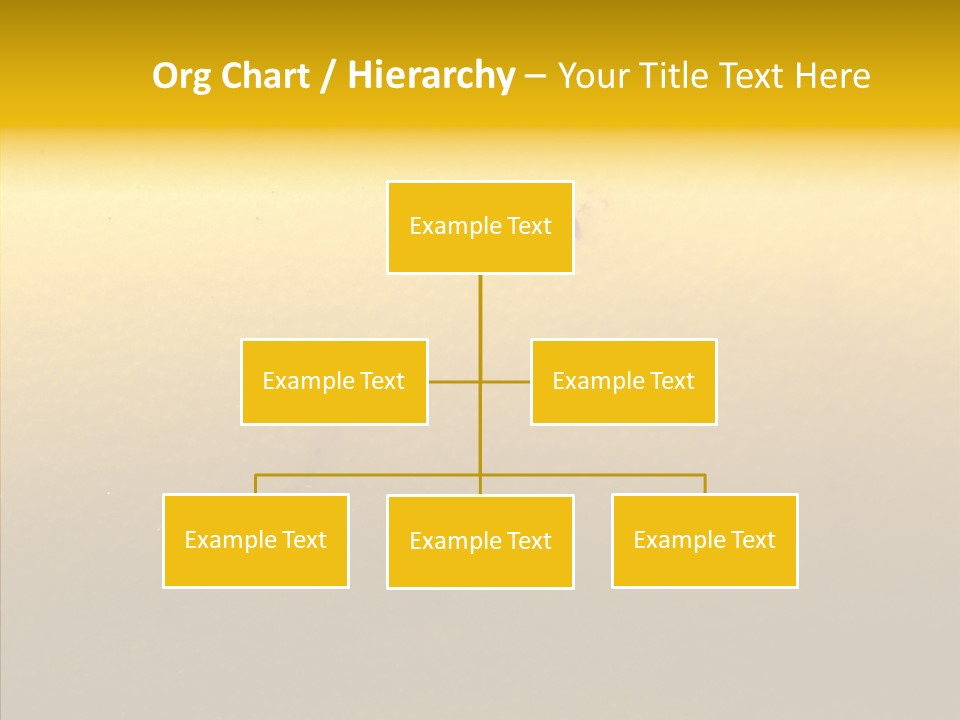 Org Chart / Hierarchy – Your Title Text Here

Example Text

Example Text

Example Text

Example Text

Example Text

Example Text